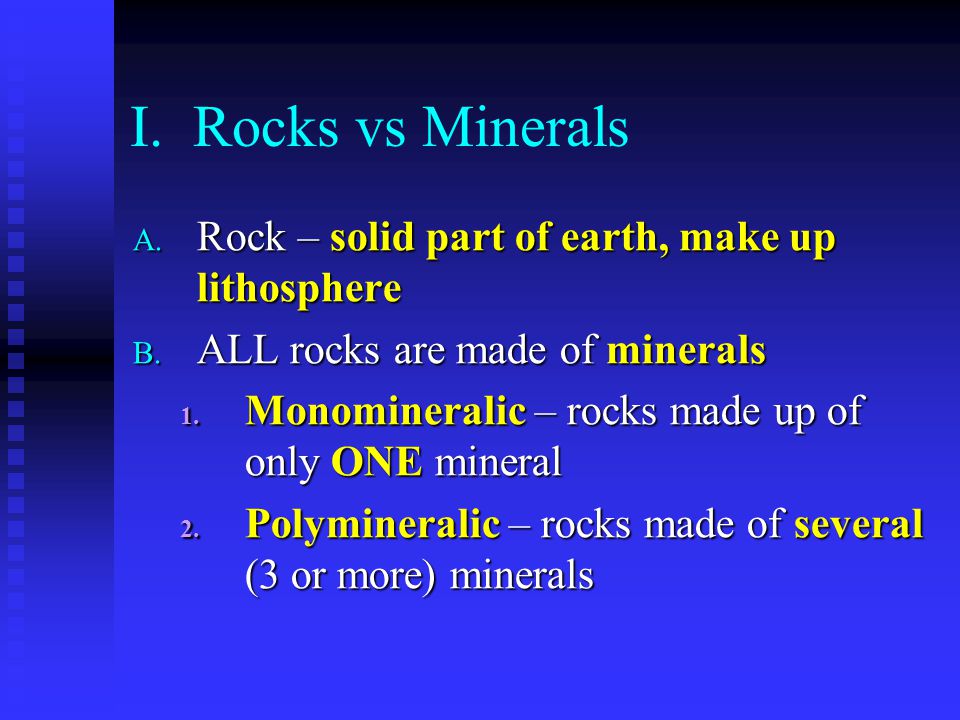 I. Rocks vs Minerals

A. Rock – solid part of earth, make up lithosphere

B. ALL rocks are made of minerals

1. Monomineralic – rocks made up of only ONE mineral

2. Polymineralic – rocks made of several (3 or more) minerals